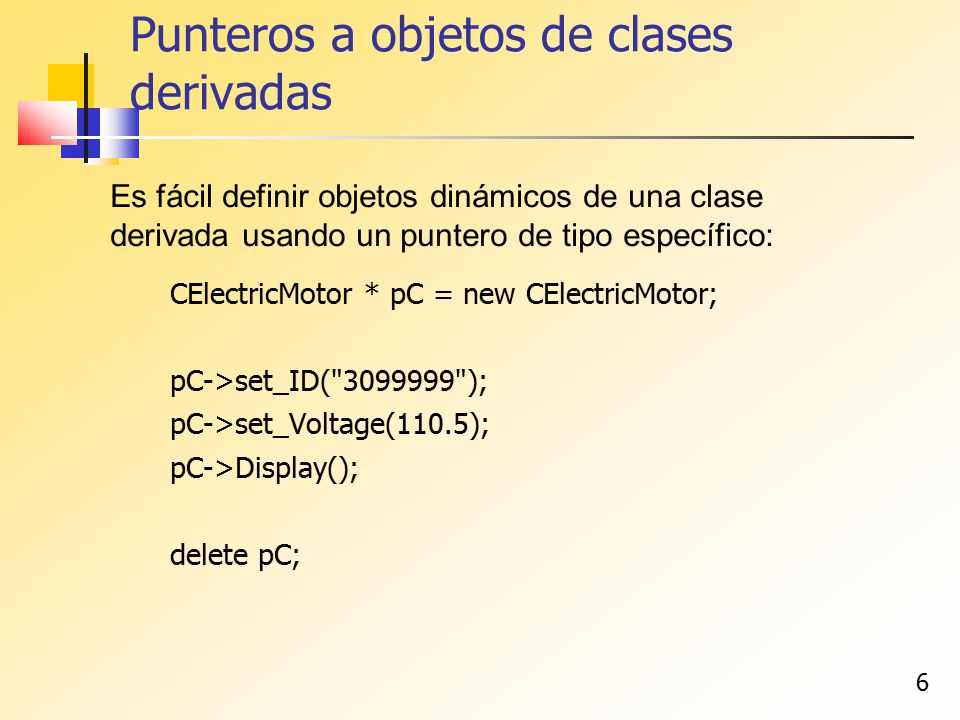 Punteros a objetos de clases derivadas

Es fácil definir objetos dinámicos de una clase derivada usando un puntero de tipo específico:

CElectricMotor * pC = new CElectricMotor;

pC->set_ID("3099999");
pC->set_Voltage(110.5);
pC->Display();

delete pC;

6